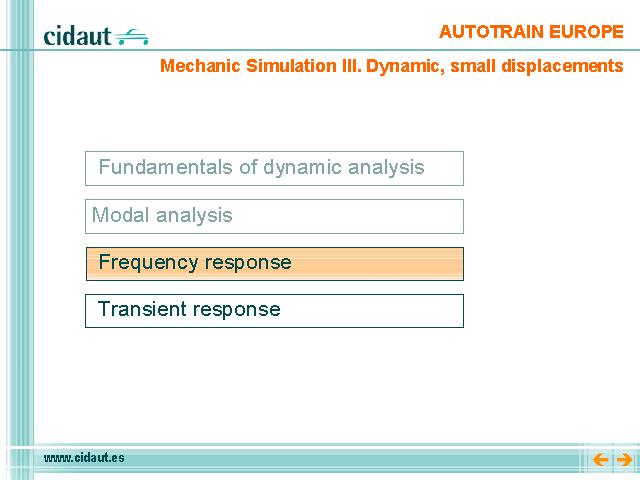 cidaut

AUTOTRAIN EUROPE

Mechanic Simulation III. Dynamic, small displacements

Fundamentals of dynamic analysis

Modal analysis

Frequency response

Transient response

www.cidaut.es